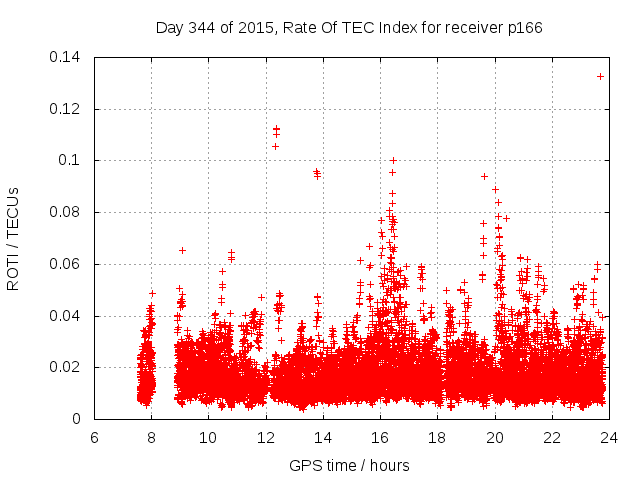 Day 344 of 2015, Rate Of TEC Index for receiver p166

ROTI / TECUs

0.14
0.12
0.1
0.08
0.06
0.04
0.02
0

6 8 10 12 14 16 18 20 22 24

GPS time / hours